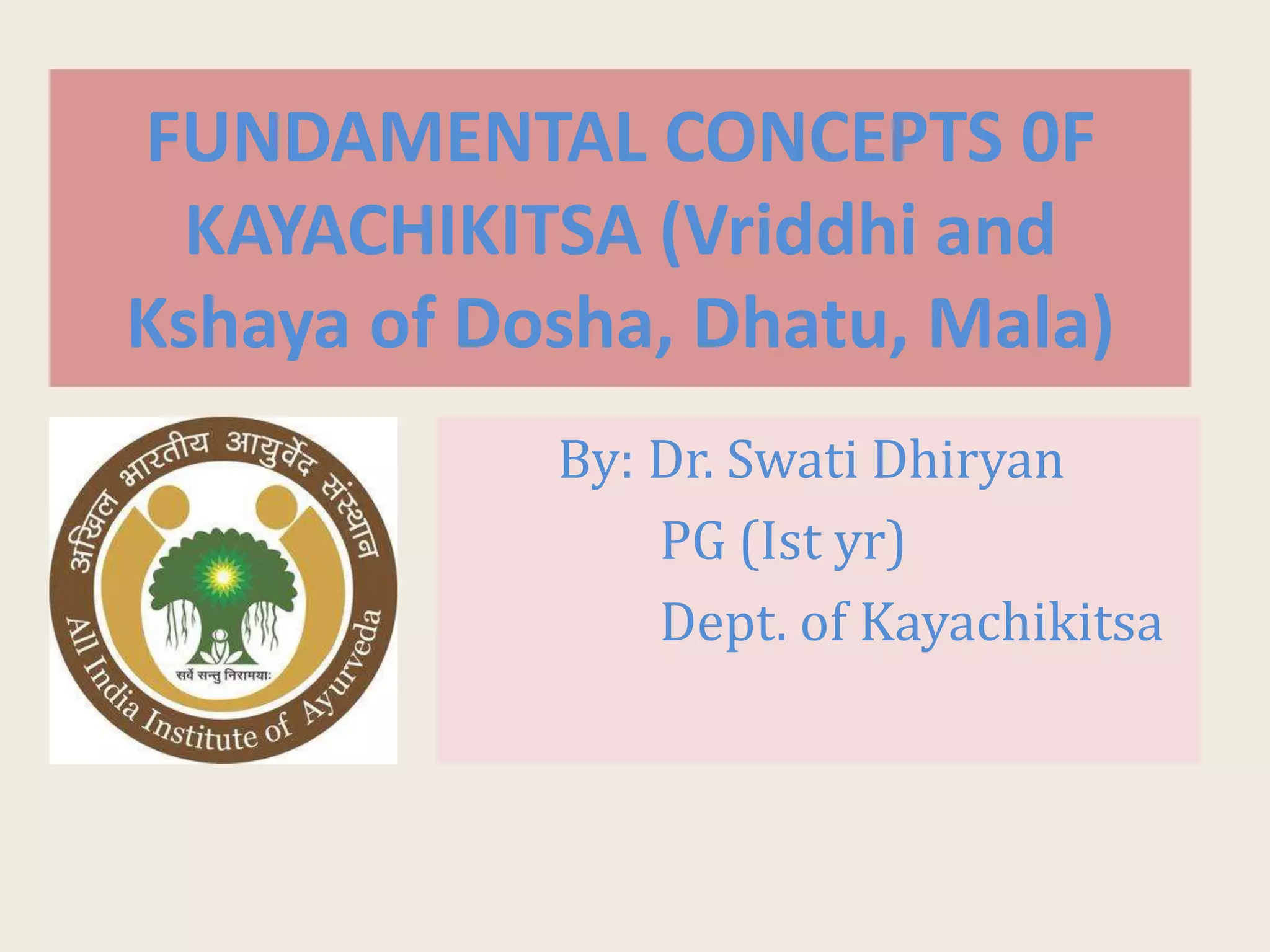 FUNDAMENTAL CONCEPTS 0F KAYACHIKITSA (Vriddhi and Kshaya of Dosha, Dhatu, Mala)

अखिल भारतीय आयुर्वेद संस्थान

सर्वे सन्तु निरामयाः

All India Institute of Ayurveda

By: Dr. Swati Dhiryan
PG (Ist yr)
Dept. of Kayachikitsa